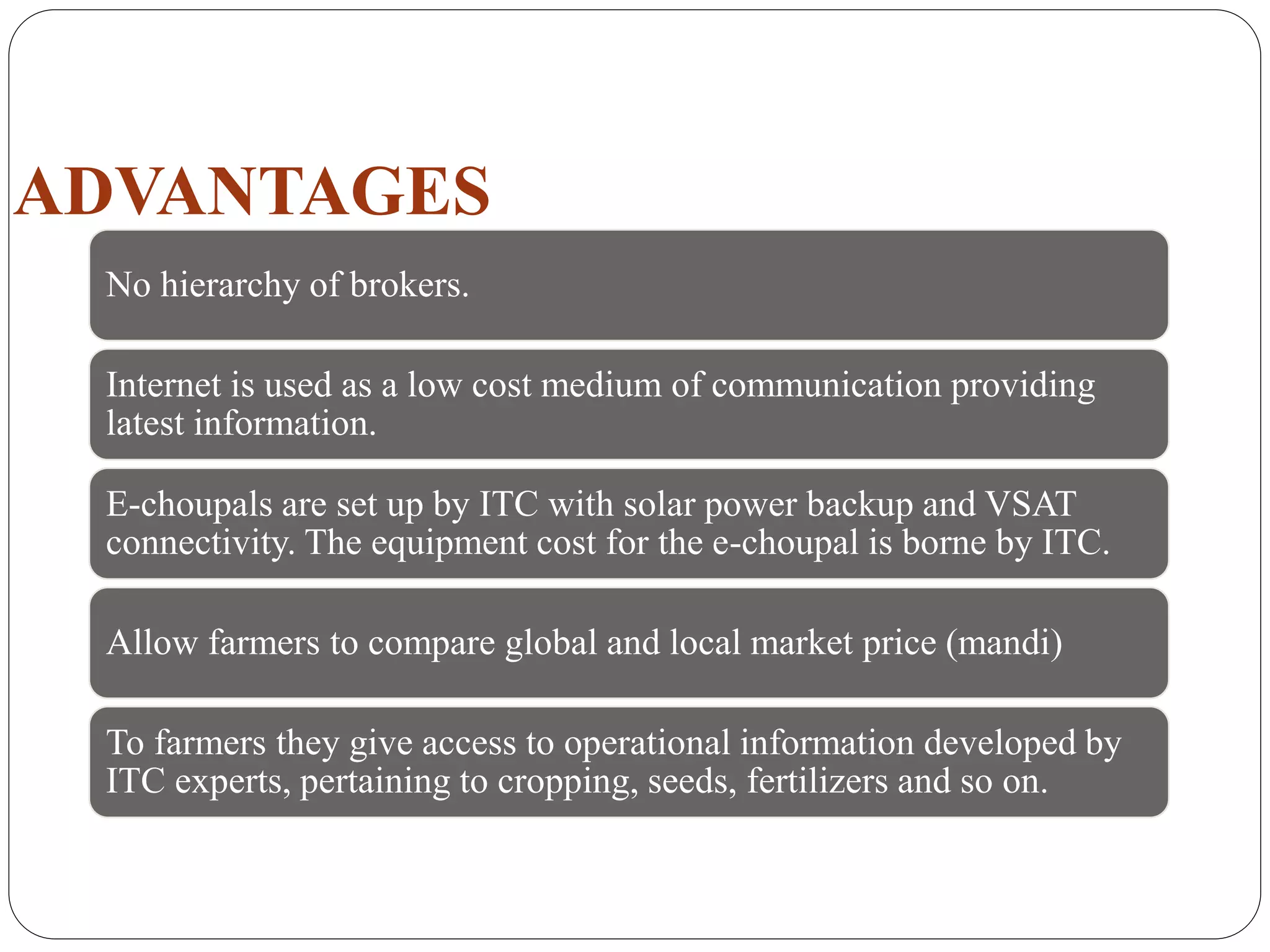 ADVANTAGES

No hierarchy of brokers.

Internet is used as a low cost medium of communication providing latest information.

E-choupals are set up by ITC with solar power backup and VSAT connectivity. The equipment cost for the e-choupal is borne by ITC.

Allow farmers to compare global and local market price (mandi)

To farmers they give access to operational information developed by ITC experts, pertaining to cropping, seeds, fertilizers and so on.